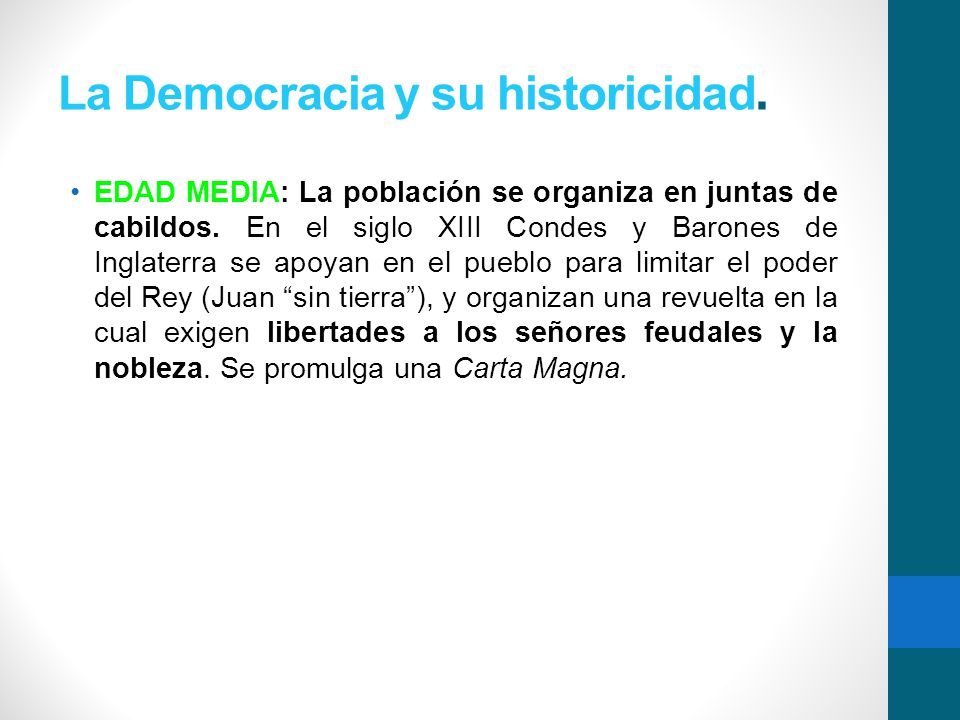 La Democracia y su historicidad.

• EDAD MEDIA: La población se organiza en juntas de cabildos. En el siglo XIII Condes y Barones de Inglaterra se apoyan en el pueblo para limitar el poder del Rey (Juan “sin tierra”), y organizan una revuelta en la cual exigen libertades a los señores feudales y la nobleza. Se promulga una Carta Magna.